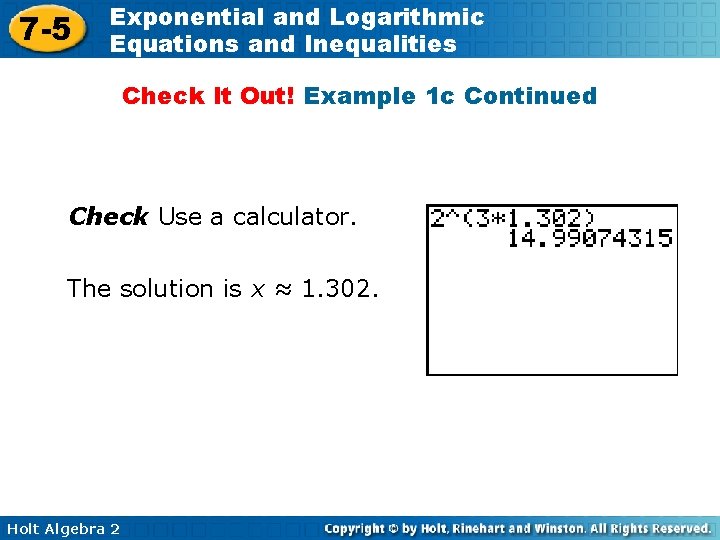 7-5 Exponential and Logarithmic Equations and Inequalities

Check It Out! Example 1c Continued

Check Use a calculator.

The solution is $x \approx 1.302$.

2^(3*1.302)
14.99074315

Holt Algebra 2

Copyright © by Holt, Rinehart and Winston. All Rights Reserved.